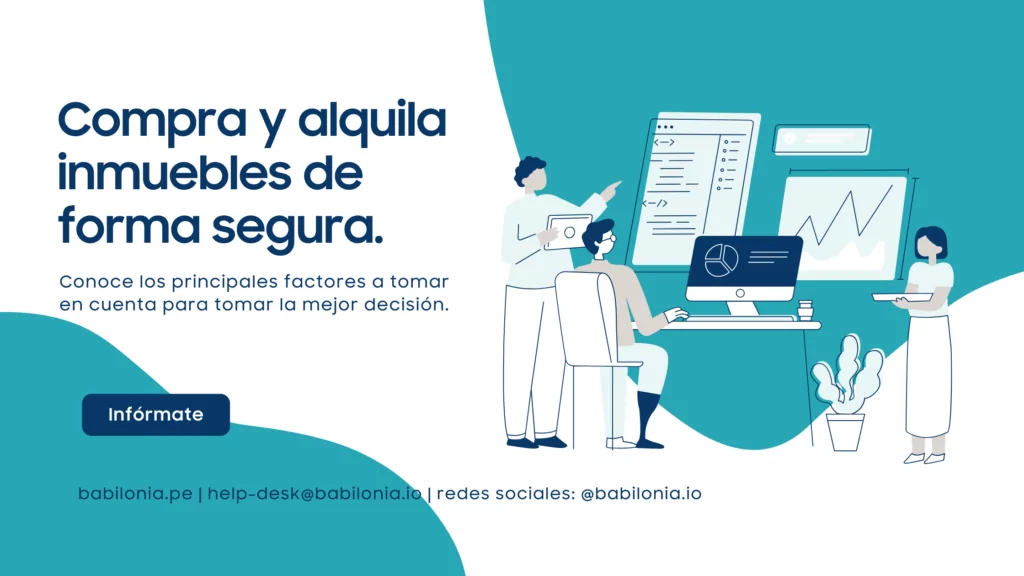 Compra y alquila inmuebles de forma segura.

Conoce los principales factores a tomar en cuenta para tomar la mejor decisión.

Infórmate

babilonia.pe | help-desk@babilonia.io | redes sociales: @babilonia.io